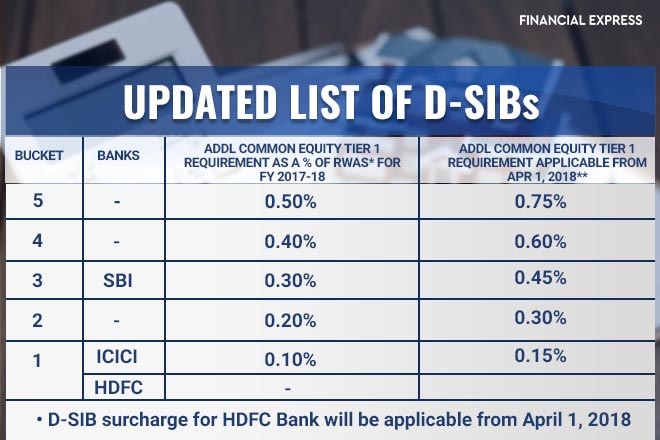 FINANCIAL EXPRESS

UPDATED LIST OF D-SIBs

| BUCKET | BANKS | ADDL COMMON EQUITY TIER 1 REQUIREMENT AS A % OF RWAS* FOR FY 2017-18 | ADDL COMMON EQUITY TIER 1 REQUIREMENT APPLICABLE FROM APR 1, 2018** |
|---|---|---|---|
| 5 | - | 0.50% | 0.75% |
| 4 | - | 0.40% | 0.60% |
| 3 | SBI | 0.30% | 0.45% |
| 2 | - | 0.20% | 0.30% |
| 1 | ICICI | 0.10% | 0.15% |
| | HDFC | - | |

• D-SIB surcharge for HDFC Bank will be applicable from April 1, 2018